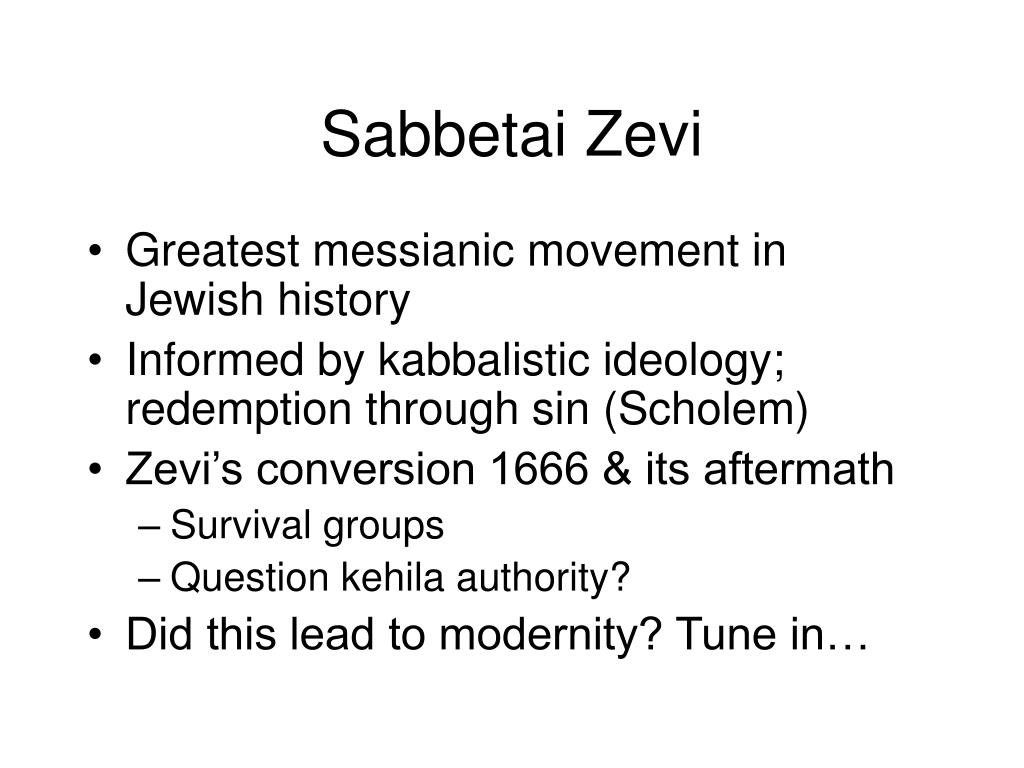 Sabbetai Zevi

• Greatest messianic movement in Jewish history
• Informed by kabbalistic ideology; redemption through sin (Scholem)
• Zevi's conversion 1666 & its aftermath
– Survival groups
– Question kehila authority?
• Did this lead to modernity? Tune in…